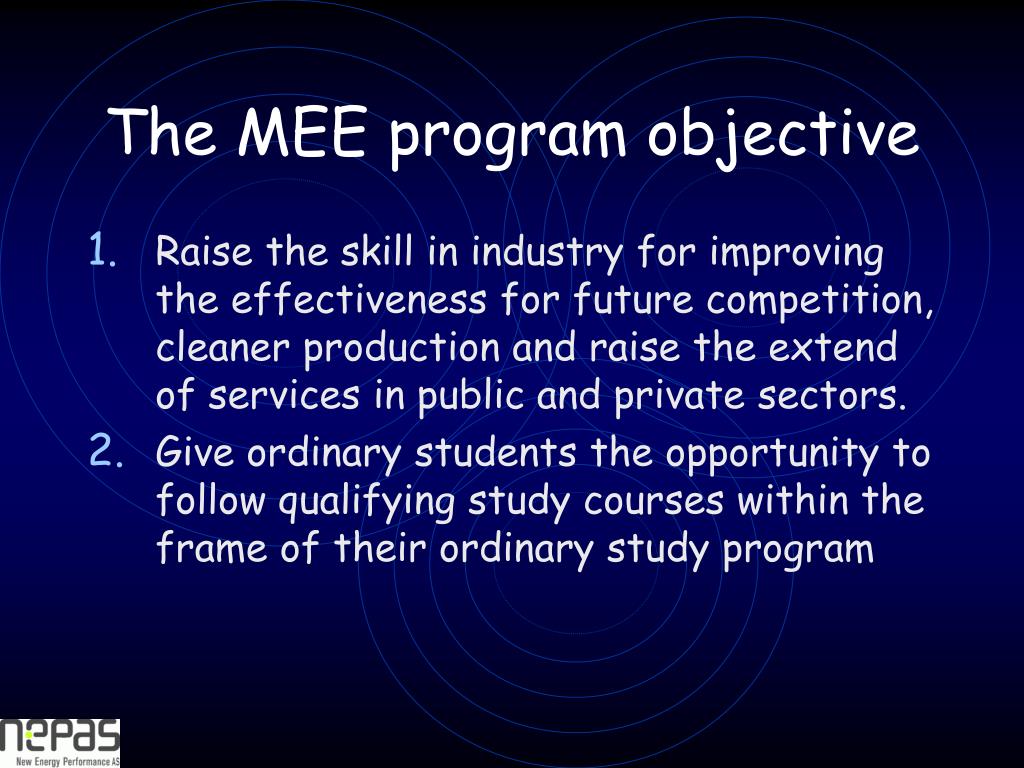 The MEE program objective

1. Raise the skill in industry for improving the effectiveness for future competition, cleaner production and raise the extend of services in public and private sectors.
2. Give ordinary students the opportunity to follow qualifying study courses within the frame of their ordinary study program

nepas
New Energy Performance AS